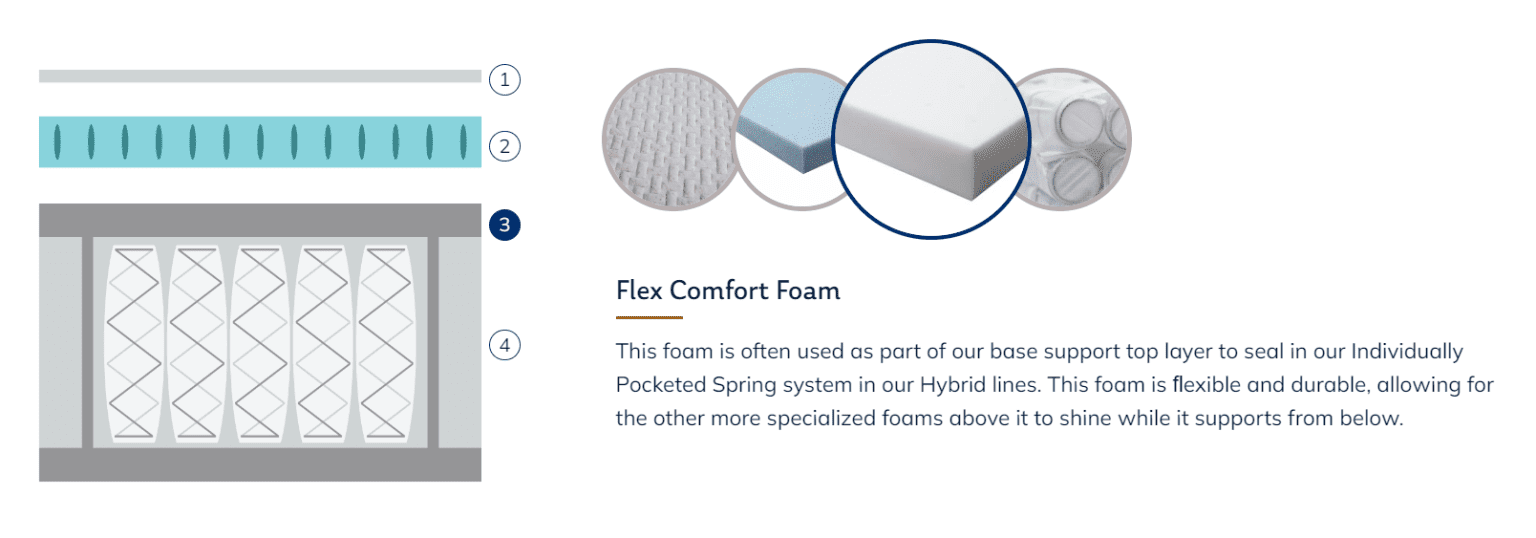 1
2
3
4

Flex Comfort Foam

This foam is often used as part of our base support top layer to seal in our Individually Pocketed Spring system in our Hybrid lines. This foam is flexible and durable, allowing for the other more specialized foams above it to shine while it supports from below.